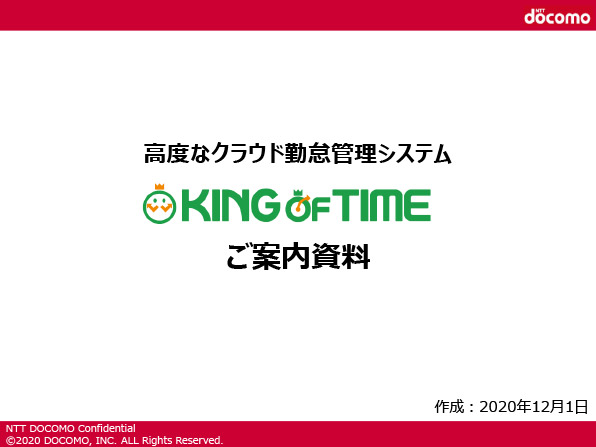 NTT docomo

高度なクラウド勤怠管理システム

KING OF TIME

ご案内資料

作成：2020年12月1日

NTT DOCOMO Confidential
©2020 DOCOMO, INC. ALL Rights Reserved.